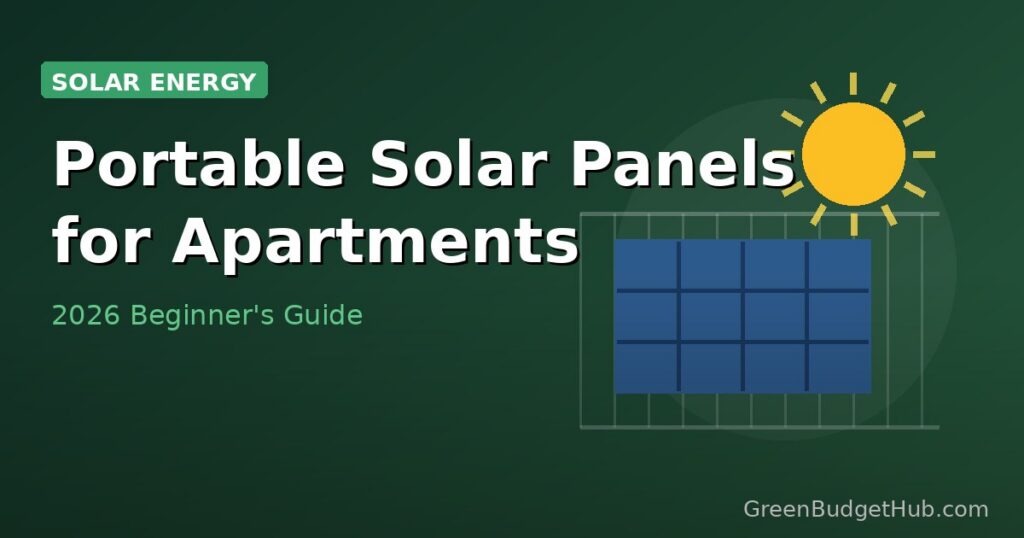 SOLAR ENERGY

Portable Solar Panels for Apartments

2026 Beginner's Guide

GreenBudgetHub.com